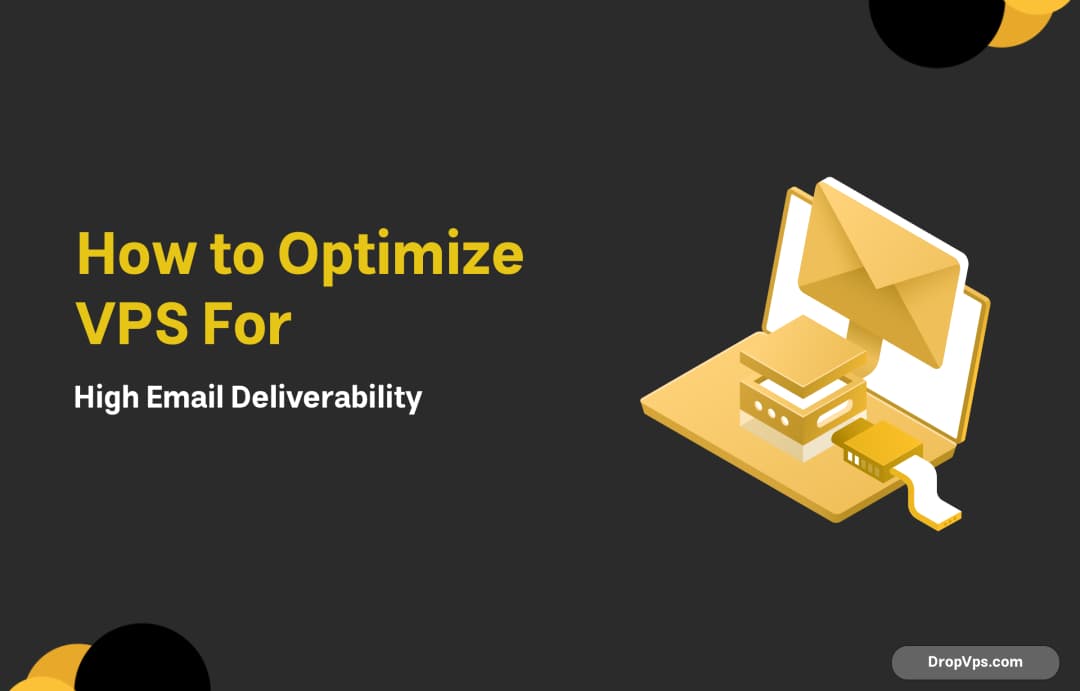 How to Optimize VPS For

High Email Deliverability

DropVps.com